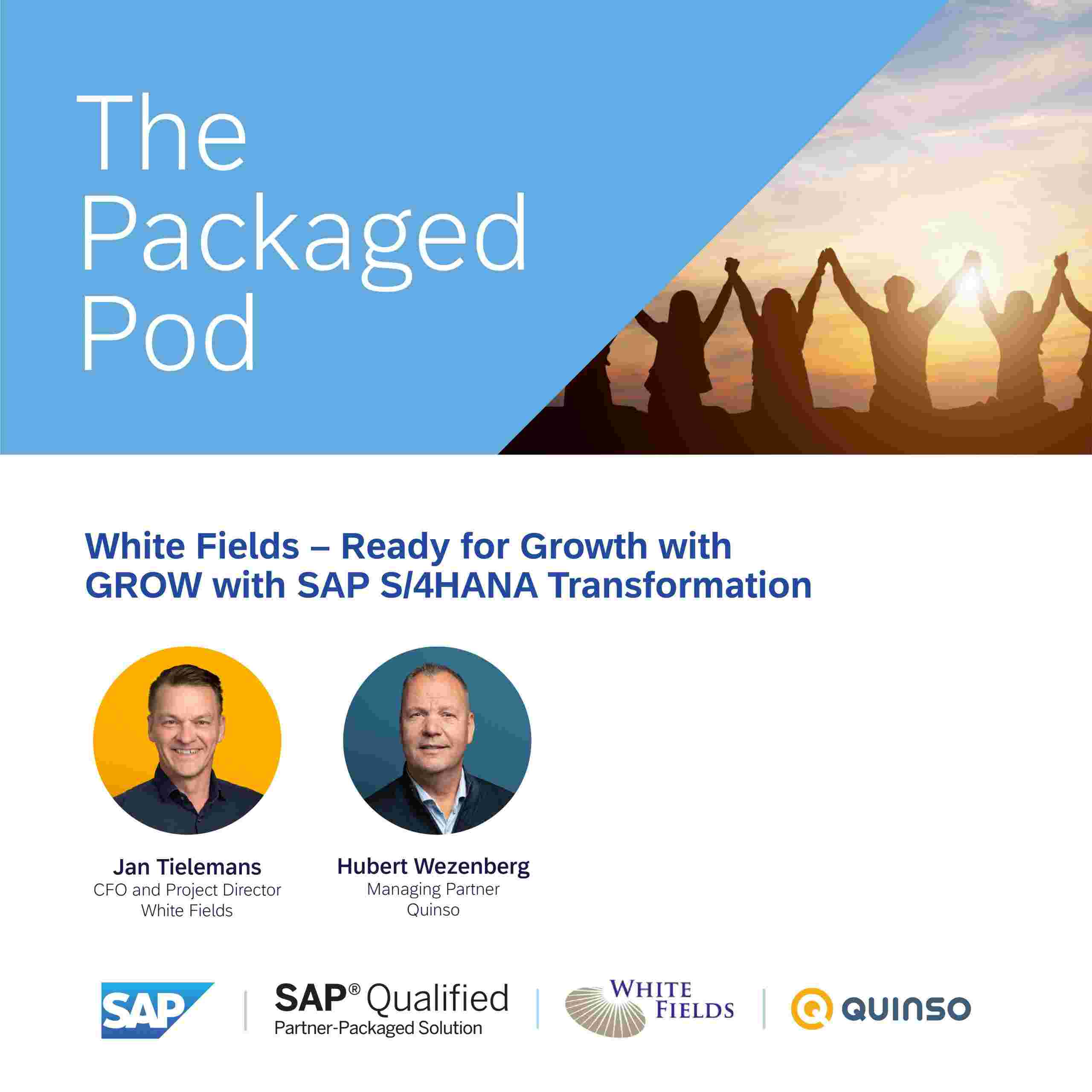 The Packaged Pod

White Fields – Ready for Growth with GROW with SAP S/4HANA Transformation

Jan Tielemans
CFO and Project Director
White Fields

Hubert Wezenberg
Managing Partner
Quinso

SAP

SAP® Qualified
Partner-Packaged Solution

WHITE FIELDS

QUINSO